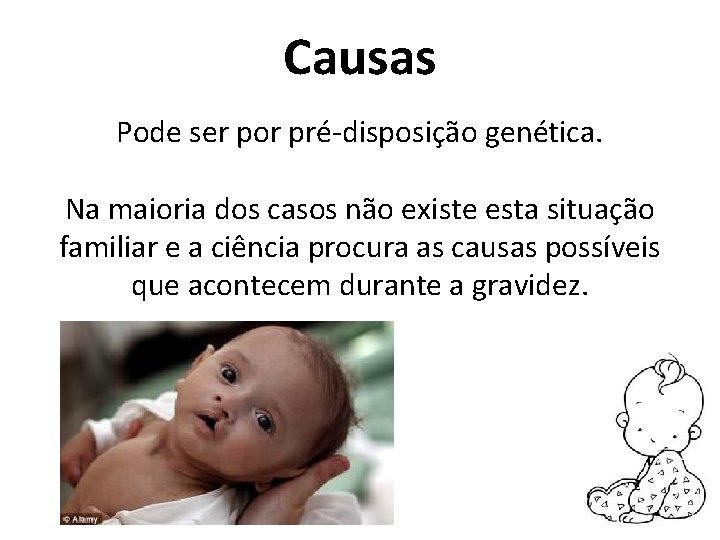 Causas

Pode ser por pré-disposição genética.

Na maioria dos casos não existe esta situação familiar e a ciência procura as causas possíveis que acontecem durante a gravidez.

© Alamy